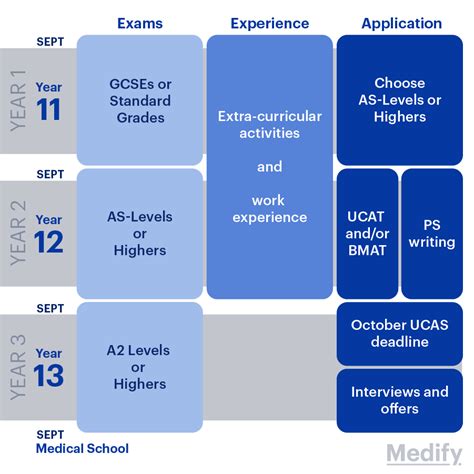 Exams

Experience

Application

SEPT

YEAR 1

Year 11

GCSEs or Standard Grades

Extra-curricular activities

and

work experience

Choose AS-Levels or Highers

SEPT

YEAR 2

Year 12

AS-Levels or Highers

UCAT and/or BMAT

PS writing

SEPT

YEAR 3

Year 13

A2 Levels or Highers

October UCAS deadline

Interviews and offers

SEPT
Medical School

Medify